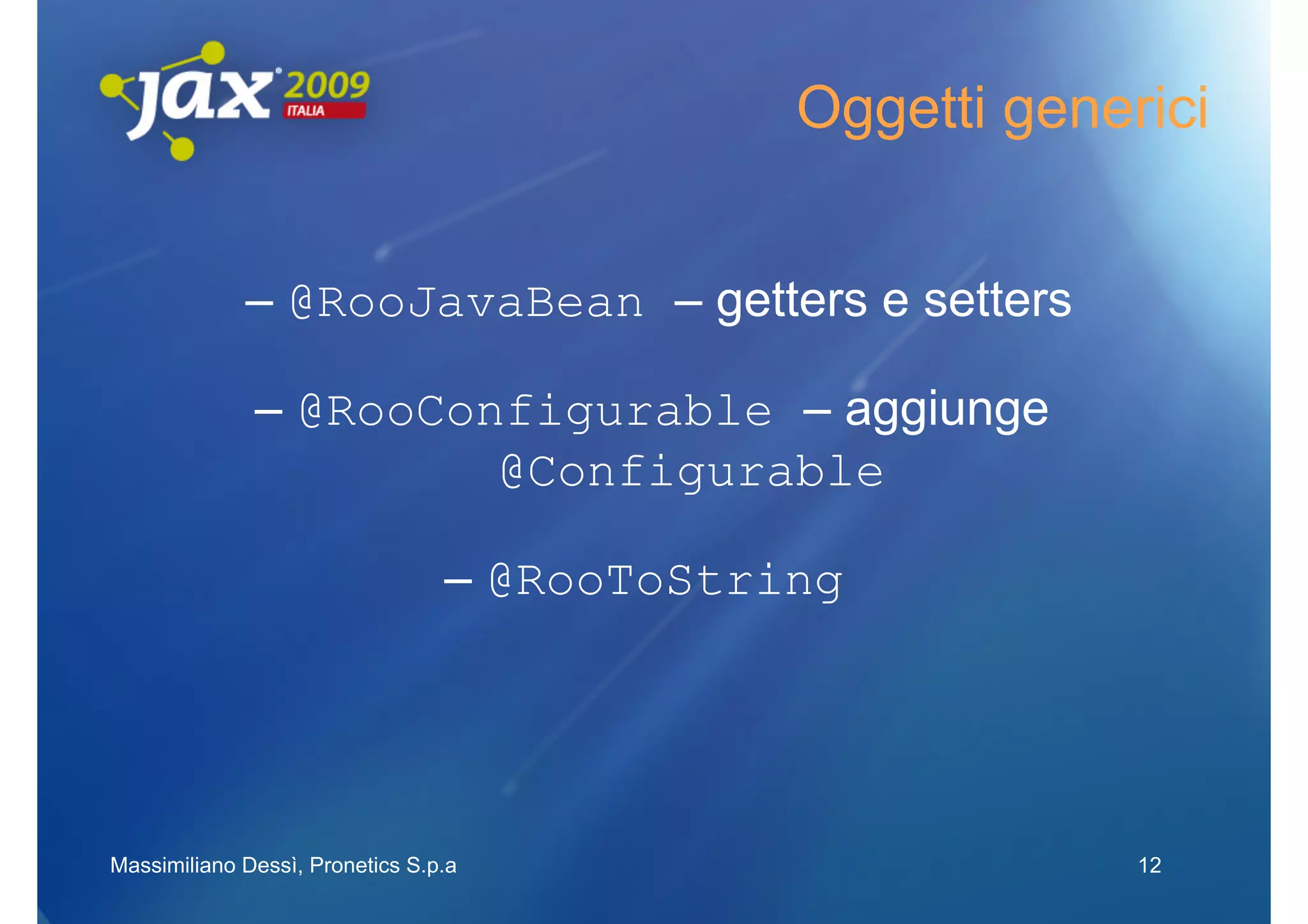 jax 2009 ITALIA

Oggetti generici

– @RooJavaBean – getters e setters

– @RooConfigurable – aggiunge @Configurable

– @RooToString

Massimiliano Dessì, Pronetics S.p.a

12